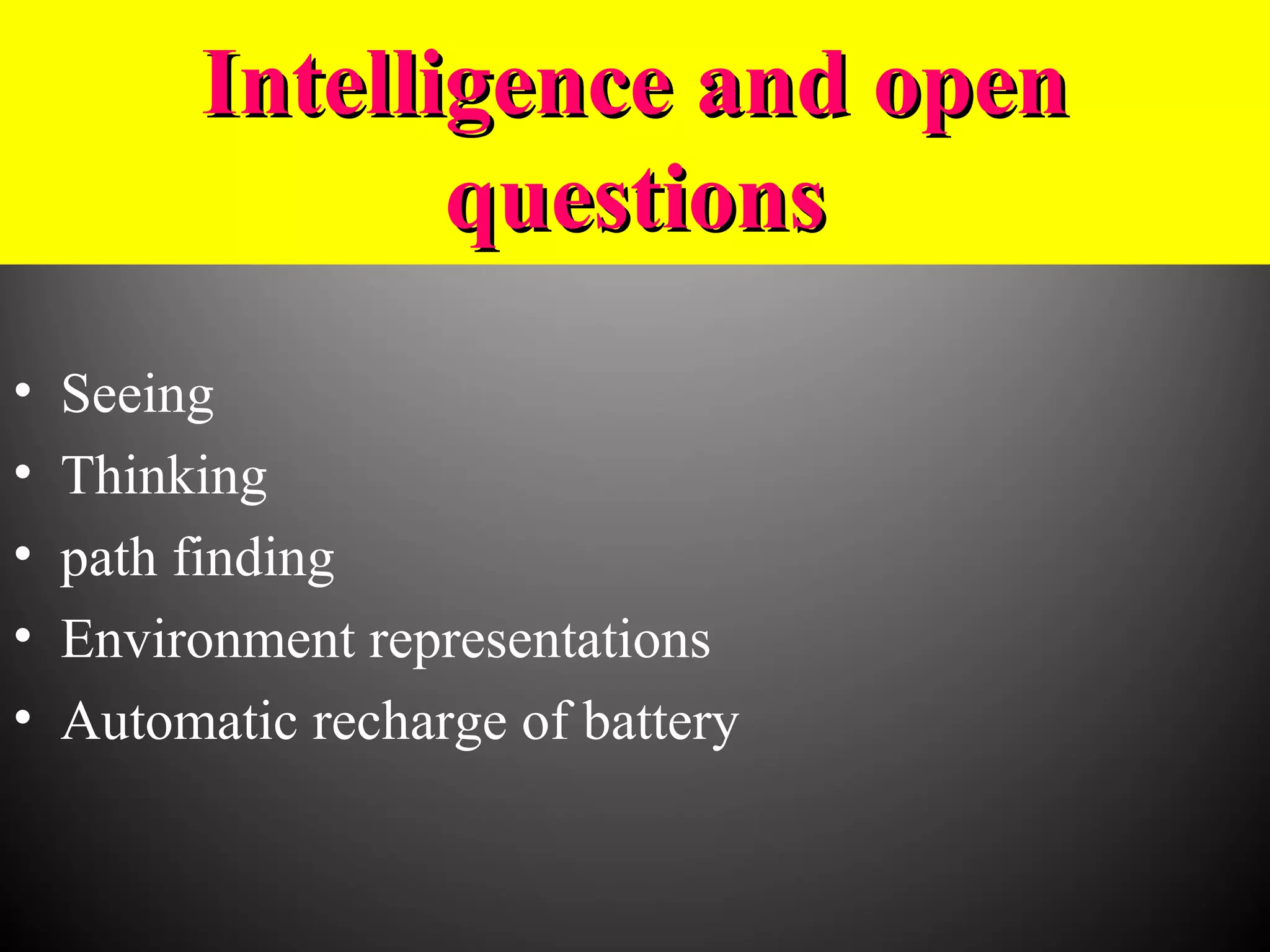 Intelligence and open questions

• Seeing
• Thinking
• path finding
• Environment representations
• Automatic recharge of battery